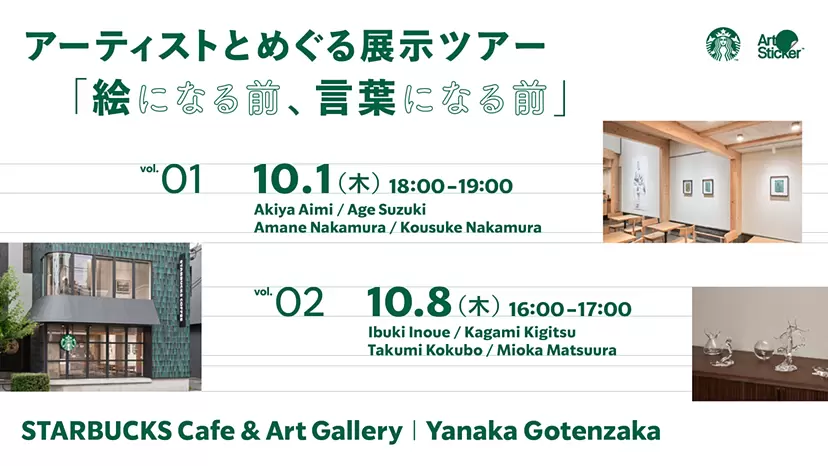 アーティストとめぐる展示ツアー
「絵になる前、言葉になる前」

Art Sticker

vol. 01
10.1（木）18:00-19:00
Akiya Aimi / Age Suzuki
Amane Nakamura / Kousuke Nakamura

vol. 02
10.8（木）16:00-17:00
Ibuki Inoue / Kagami Kigitsu
Takumi Kokubo / Mioka Matsuura

STARBUCKS Cafe & Art Gallery | Yanaka Gotenzaka